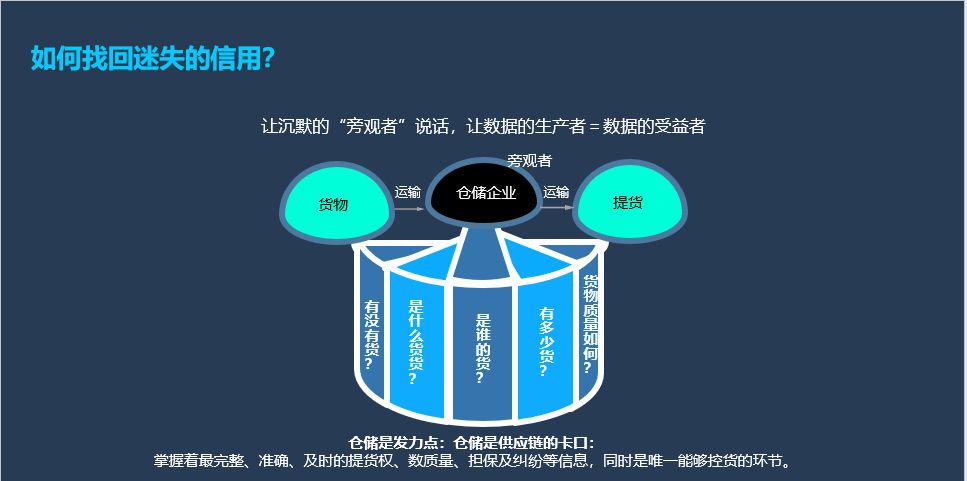 如何找回迷失的信用?

让沉默的“旁观者”说话，让数据的生产者 = 数据的受益者

旁观者

货物

运输

仓储企业

运输

提货

有没有货?

是什么货货?

是谁的货?

有多少货?

货物质量如何?

仓储是发力点：仓储是供应链的卡口：

掌握着最完整、准确、及时的提货权、数质量、担保及纠纷等信息，同时是唯一能够控货的环节。